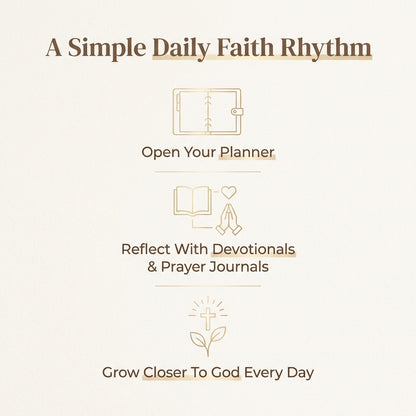 A Simple Daily Faith Rhythm

Open Your Planner

Reflect With Devotionals & Prayer Journals

Grow Closer To God Every Day